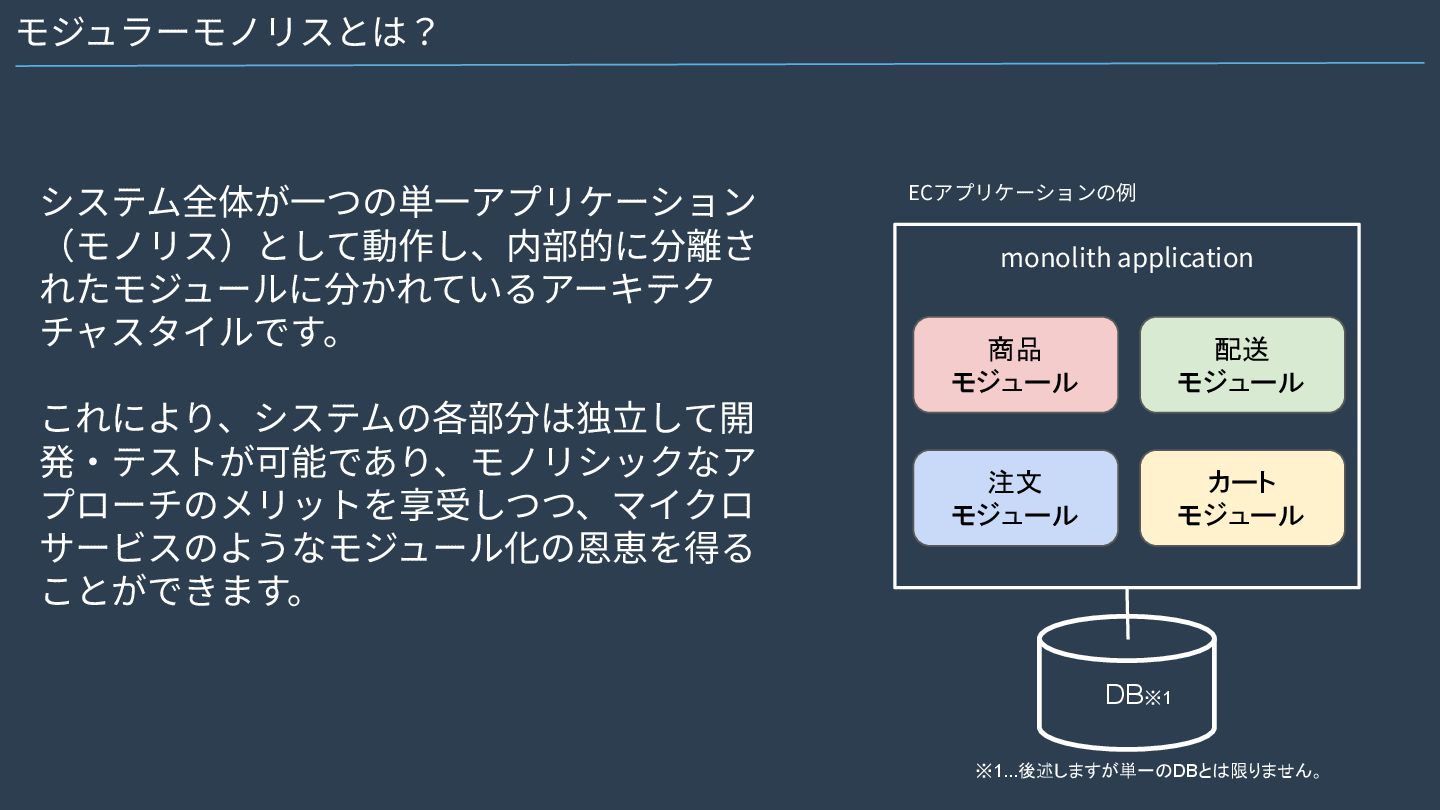 モジュラーモノリスとは？

システム全体が一つの単一アプリケーション（モノリス）として動作し、内部的に分離されたモジュールに分かれているアーキテクチャスタイルです。

これにより、システムの各部分は独立して開発・テストが可能であり、モノリシックなアプローチのメリットを享受しつつ、マイクロサービスのようなモジュール化の恩恵を得ることができます。

ECアプリケーションの例

monolith application

商品
モジュール

配送
モジュール

注文
モジュール

カート
モジュール

DB※1

※1...後述しますが単一のDBとは限りません。